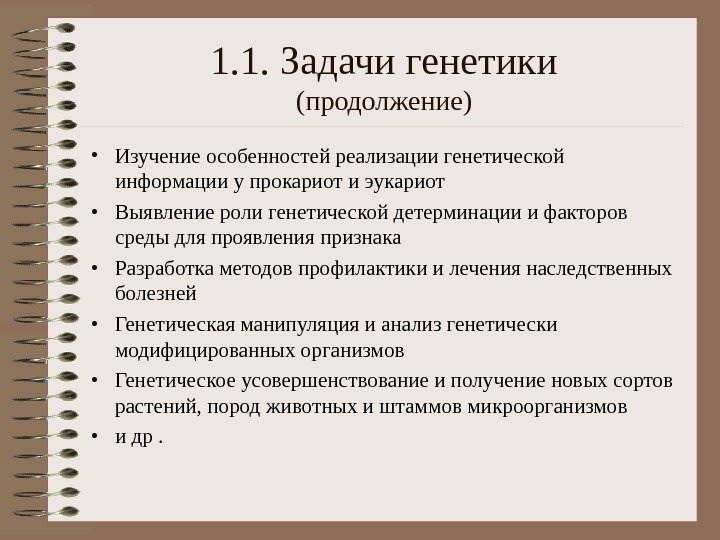 1.1. Задачи генетики
(продолжение)

• Изучение особенностей реализации генетической информации у прокариот и эукариот
• Выявление роли генетической детерминации и факторов среды для проявления признака
• Разработка методов профилактики и лечения наследственных болезней
• Генетическая манипуляция и анализ генетически модифицированных организмов
• Генетическое усовершенствование и получение новых сортов растений, пород животных и штаммов микроорганизмов
• и др .